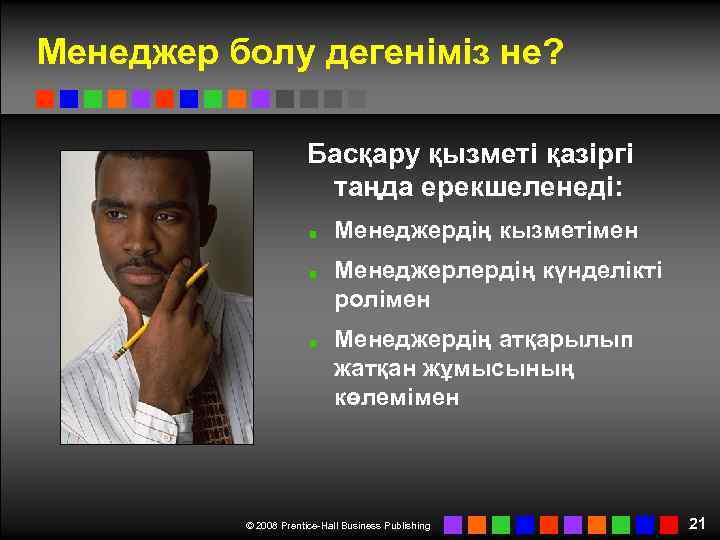 Менеджер болу дегеніміз не?

Басқару қызметі қазіргі таңда ерекшеленеді:

- Менеджердің кызметімен
- Менеджерлердің күнделікті ролімен
- Менеджердің атқарылып жатқан жұмысының көлемімен

© 2008 Prentice-Hall Business Publishing

21